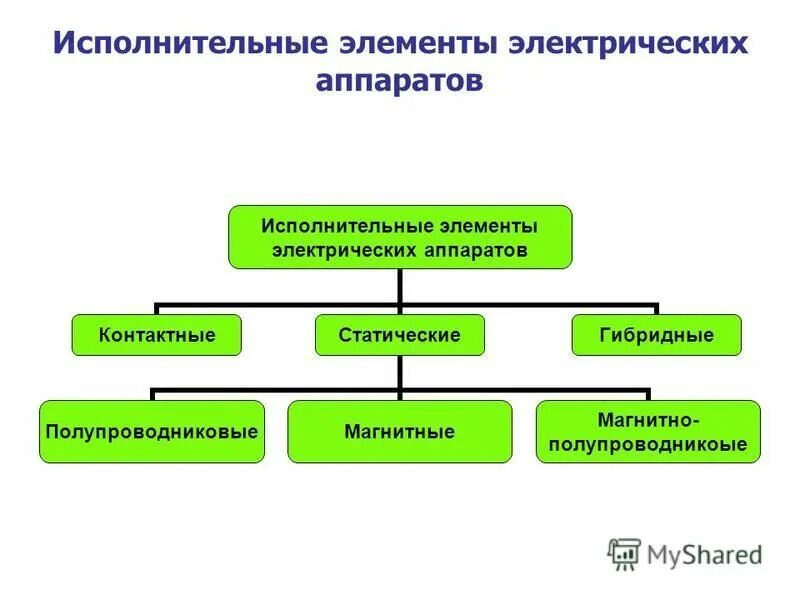 Исполнительные элементы электрических аппаратов

Исполнительные элементы электрических аппаратов

Контактные

Статические

Гибридные

Полупроводниковые

Магнитные

Магнитно-полупроводникоые

MyShared